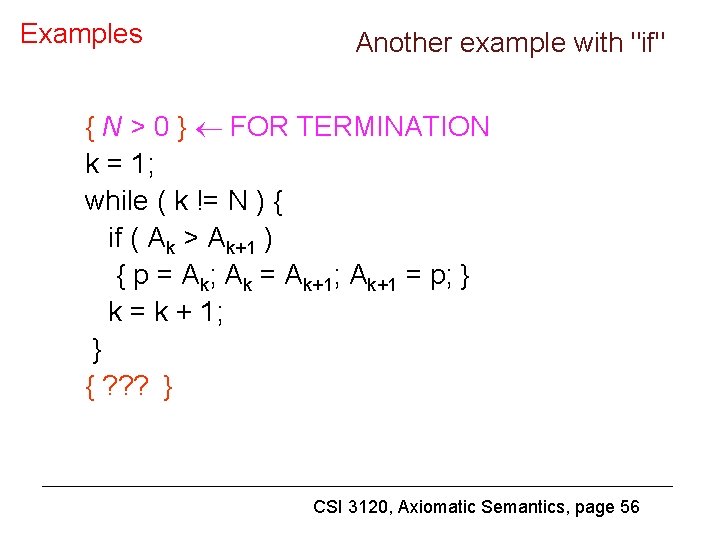 Examples

Another example with "if"

{ $N > 0$ } $\leftarrow$ FOR TERMINATION
k = 1;
while ( k != N ) {
if ( $A_k > A_{k+1}$ )
{ p = $A_k$; $A_k = A_{k+1}$; $A_{k+1}$ = p; }
k = k + 1;
}
{ ??? }

CSI 3120, Axiomatic Semantics, page 56